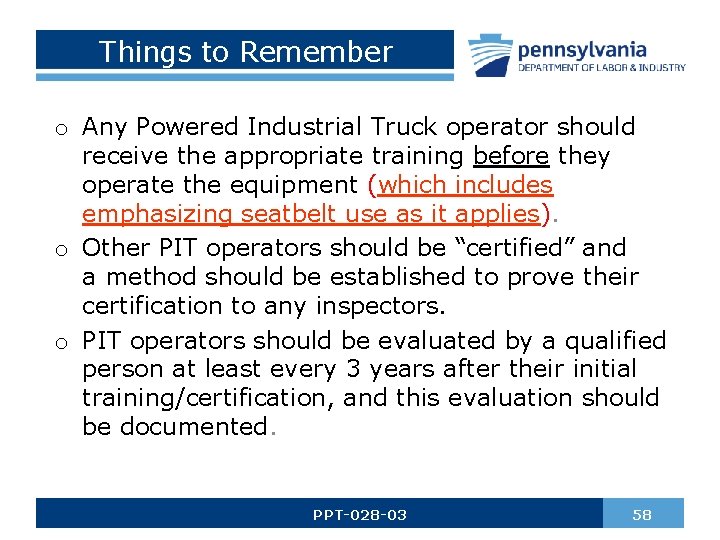 Things to Remember

pennsylvania
DEPARTMENT OF LABOR & INDUSTRY

o Any Powered Industrial Truck operator should receive the appropriate training before they operate the equipment (which includes emphasizing seatbelt use as it applies).

o Other PIT operators should be "certified" and a method should be established to prove their certification to any inspectors.

o PIT operators should be evaluated by a qualified person at least every 3 years after their initial training/certification, and this evaluation should be documented.

PPT-028-03

58